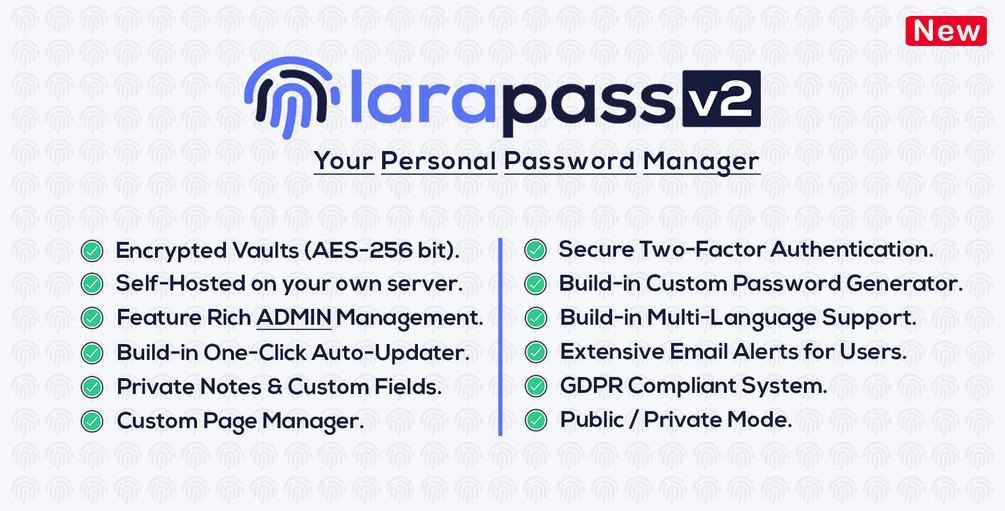 New

larapass v2

Your Personal Password Manager

Encrypted Vaults (AES-256 bit).
Self-Hosted on your own server.
Feature Rich ADMIN Management.
Build-in One-Click Auto-Updater.
Private Notes & Custom Fields.
Custom Page Manager.

Secure Two-Factor Authentication.
Build-in Custom Password Generator.
Build-in Multi-Language Support.
Extensive Email Alerts for Users.
GDPR Compliant System.
Public / Private Mode.